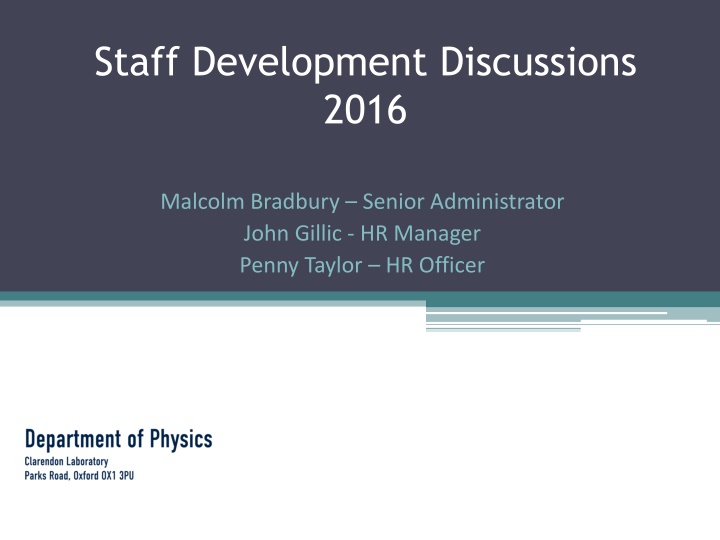 Staff Development Discussions
2016

Malcolm Bradbury – Senior Administrator
John Gillic - HR Manager
Penny Taylor – HR Officer

Department of Physics
Clarendon Laboratory
Parks Road, Oxford OX1 3PU